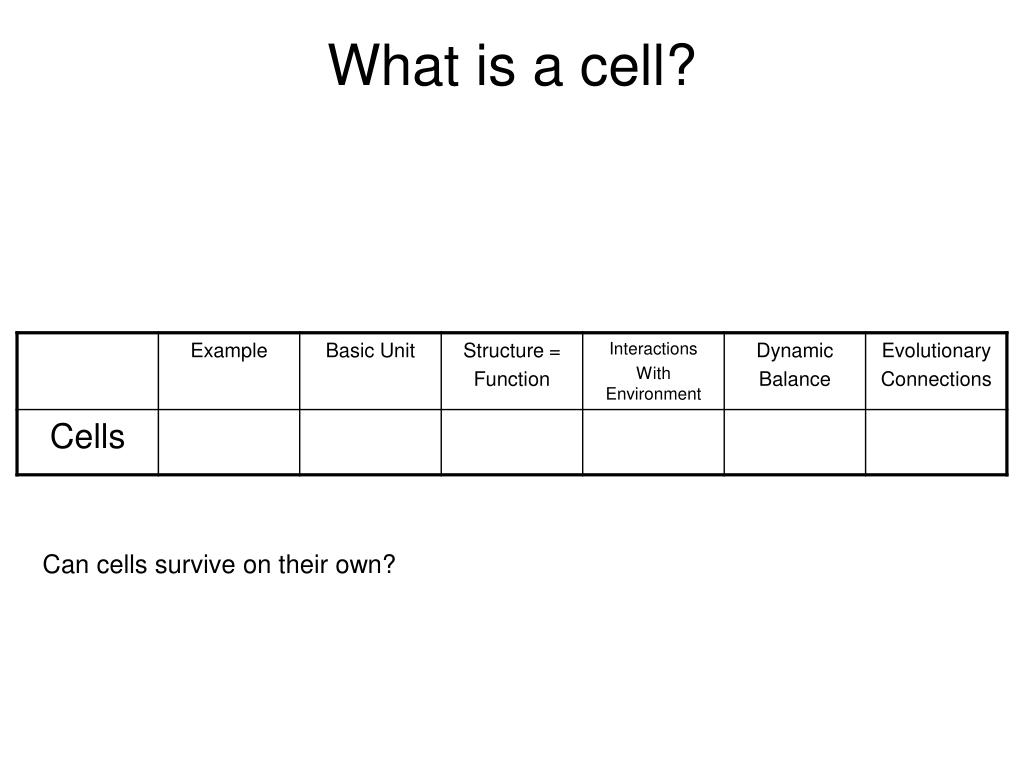 What is a cell?

| | Example | Basic Unit | Structure = Function | Interactions With Environment | Dynamic Balance | Evolutionary Connections |
|---|---|---|---|---|---|---|
| Cells | | | | | | |

Can cells survive on their own?